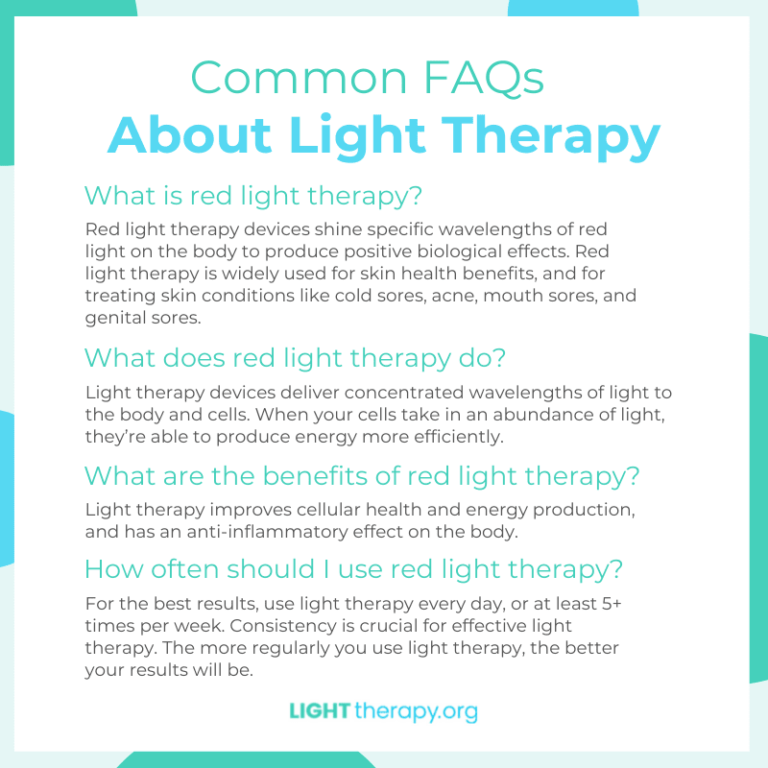 Common FAQs
About Light Therapy

What is red light therapy?

Red light therapy devices shine specific wavelengths of red light on the body to produce positive biological effects. Red light therapy is widely used for skin health benefits, and for treating skin conditions like cold sores, acne, mouth sores, and genital sores.

What does red light therapy do?

Light therapy devices deliver concentrated wavelengths of light to the body and cells. When your cells take in an abundance of light, they're able to produce energy more efficiently.

What are the benefits of red light therapy?

Light therapy improves cellular health and energy production, and has an anti-inflammatory effect on the body.

How often should I use red light therapy?

For the best results, use light therapy every day, or at least 5+ times per week. Consistency is crucial for effective light therapy. The more regularly you use light therapy, the better your results will be.

LIGHT therapy.org